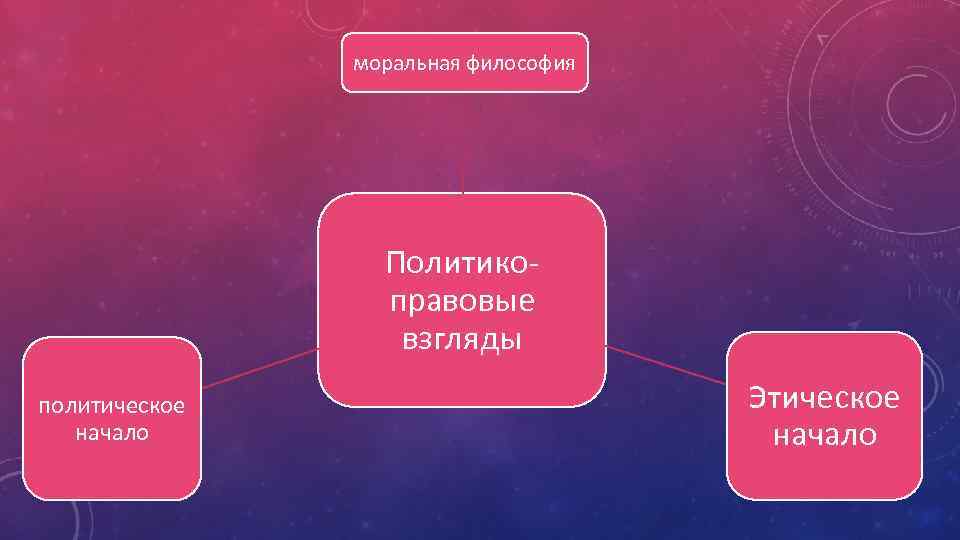 моральная философия

Политико-правовые взгляды

политическое начало

Этическое начало